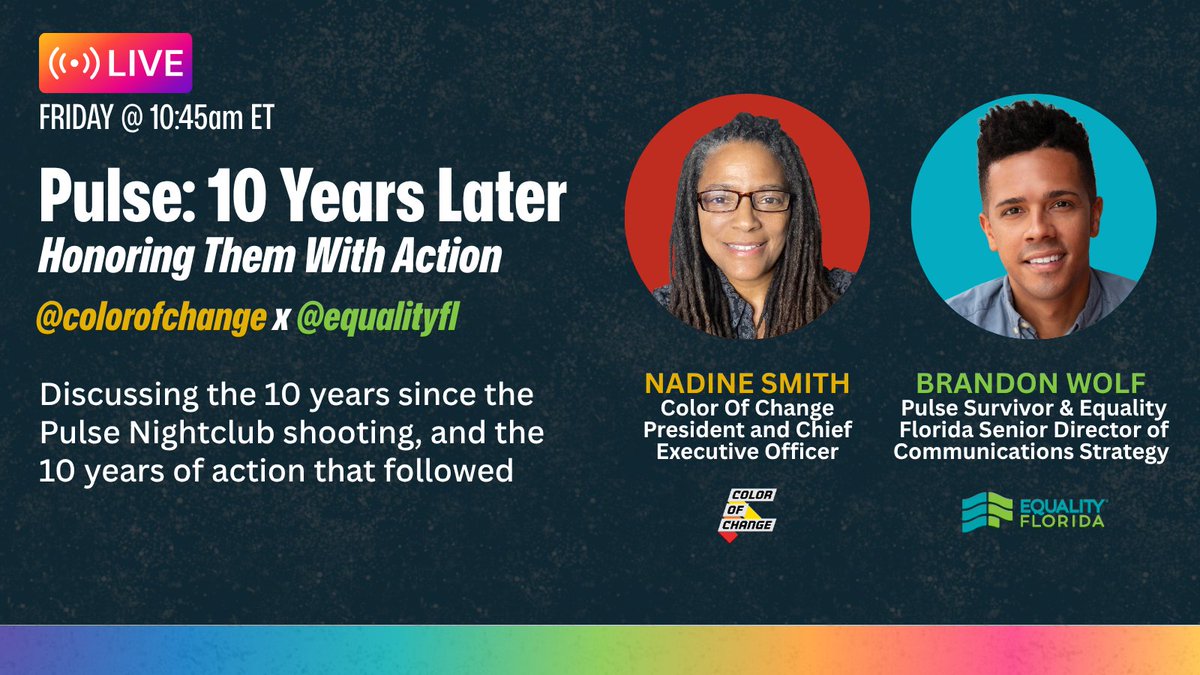 LIVE

FRIDAY @ 10:45am ET

Pulse: 10 Years Later
Honoring Them With Action

@colorofchange x @equalityfl

Discussing the 10 years since the Pulse Nightclub shooting, and the 10 years of action that followed

NADINE SMITH
Color Of Change President and Chief Executive Officer

COLOR OF CHANGE

BRANDON WOLF
Pulse Survivor & Equality Florida Senior Director of Communications Strategy

EQUALITY FLORIDA